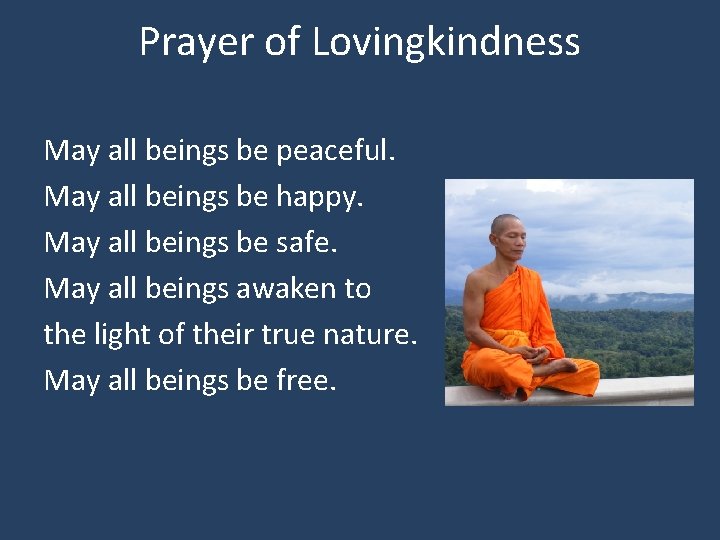 Prayer of Lovingkindness

May all beings be peaceful.
May all beings be happy.
May all beings be safe.
May all beings awaken to
the light of their true nature.
May all beings be free.